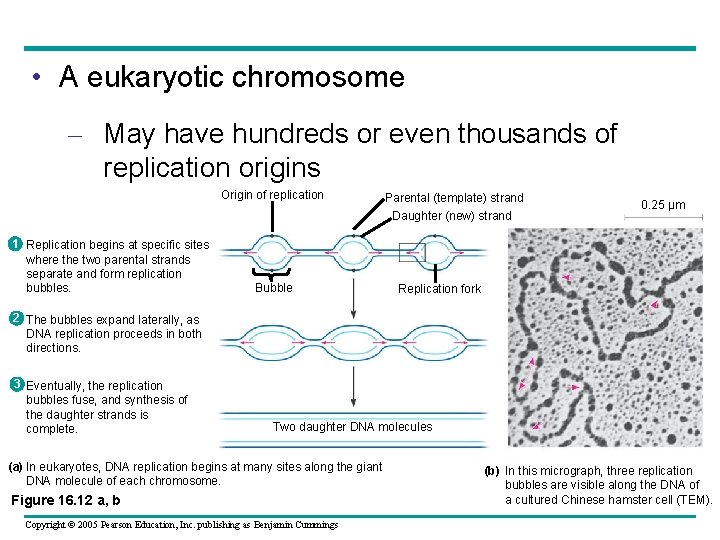 • A eukaryotic chromosome

– May have hundreds or even thousands of replication origins

Origin of replication

Parental (template) strand

Daughter (new) strand

0.25 µm

1 Replication begins at specific sites where the two parental strands separate and form replication bubbles.

Bubble

Replication fork

2 The bubbles expand laterally, as DNA replication proceeds in both directions.

3 Eventually, the replication bubbles fuse, and synthesis of the daughter strands is complete.

Two daughter DNA molecules

(a) In eukaryotes, DNA replication begins at many sites along the giant DNA molecule of each chromosome.

(b) In this micrograph, three replication bubbles are visible along the DNA of a cultured Chinese hamster cell (TEM).

Figure 16.12 a, b

Copyright © 2005 Pearson Education, Inc. publishing as Benjamin Cummings